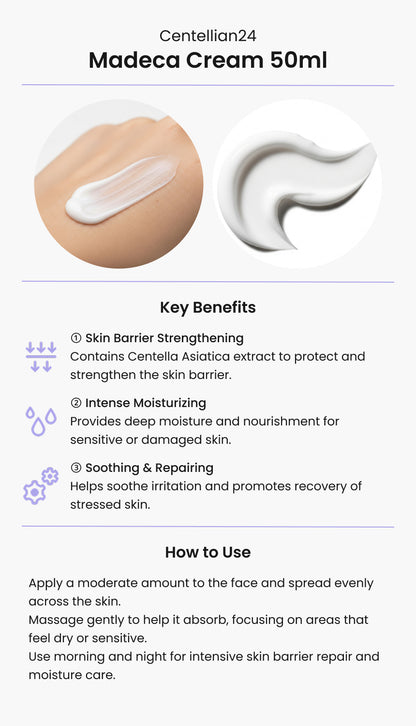 Centellian24
Madeca Cream 50ml

Key Benefits

① Skin Barrier Strengthening
Contains Centella Asiatica extract to protect and strengthen the skin barrier.

② Intense Moisturizing
Provides deep moisture and nourishment for sensitive or damaged skin.

③ Soothing & Repairing
Helps soothe irritation and promotes recovery of stressed skin.

How to Use

Apply a moderate amount to the face and spread evenly across the skin.
Massage gently to help it absorb, focusing on areas that feel dry or sensitive.
Use morning and night for intensive skin barrier repair and moisture care.